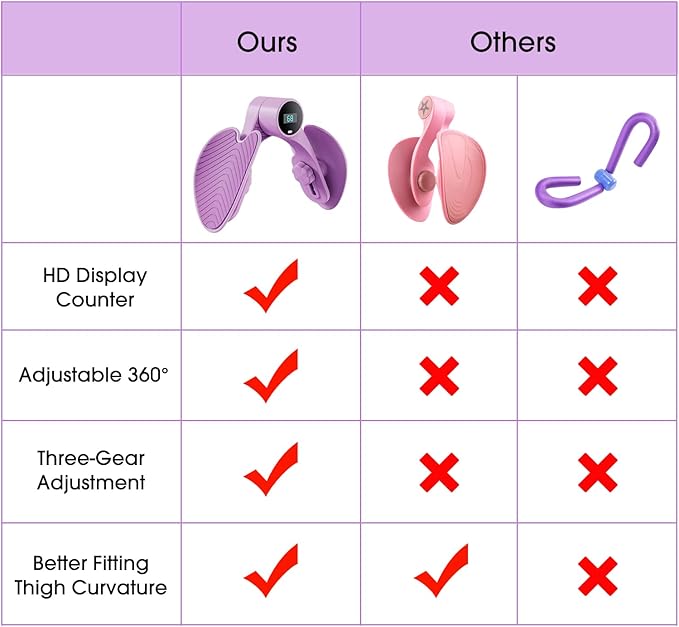 | | Ours | Others | |
|---|---|---|---|
| | 68 | | |
| HD Display Counter | ✓ | ✗ | ✗ |
| Adjustable 360° | ✓ | ✗ | ✗ |
| Three-Gear Adjustment | ✓ | ✗ | ✗ |
| Better Fitting Thigh Curvature | ✓ | ✓ | ✗ |